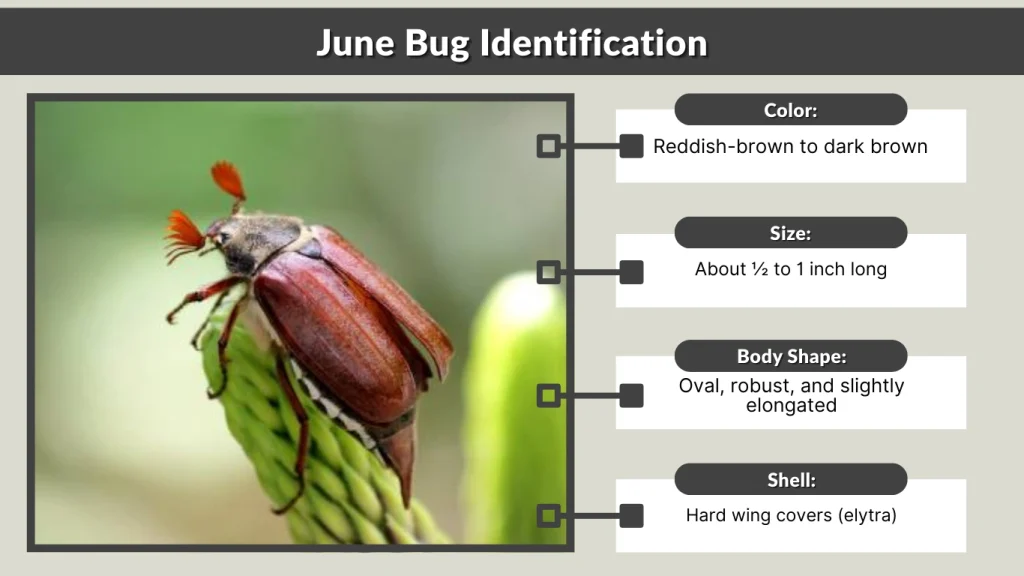 June Bug Identification

Color:
Reddish-brown to dark brown

Size:
About ½ to 1 inch long

Body Shape:
Oval, robust, and slightly elongated

Shell:
Hard wing covers (elytra)